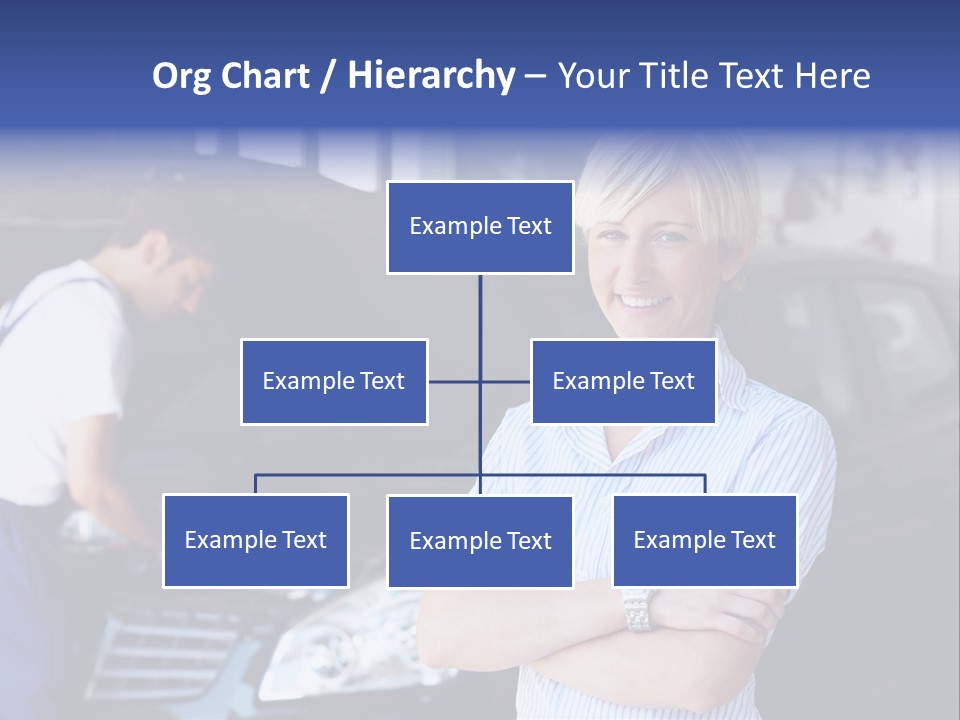 Org Chart / Hierarchy – Your Title Text Here

Example Text

Example Text

Example Text

Example Text

Example Text

Example Text